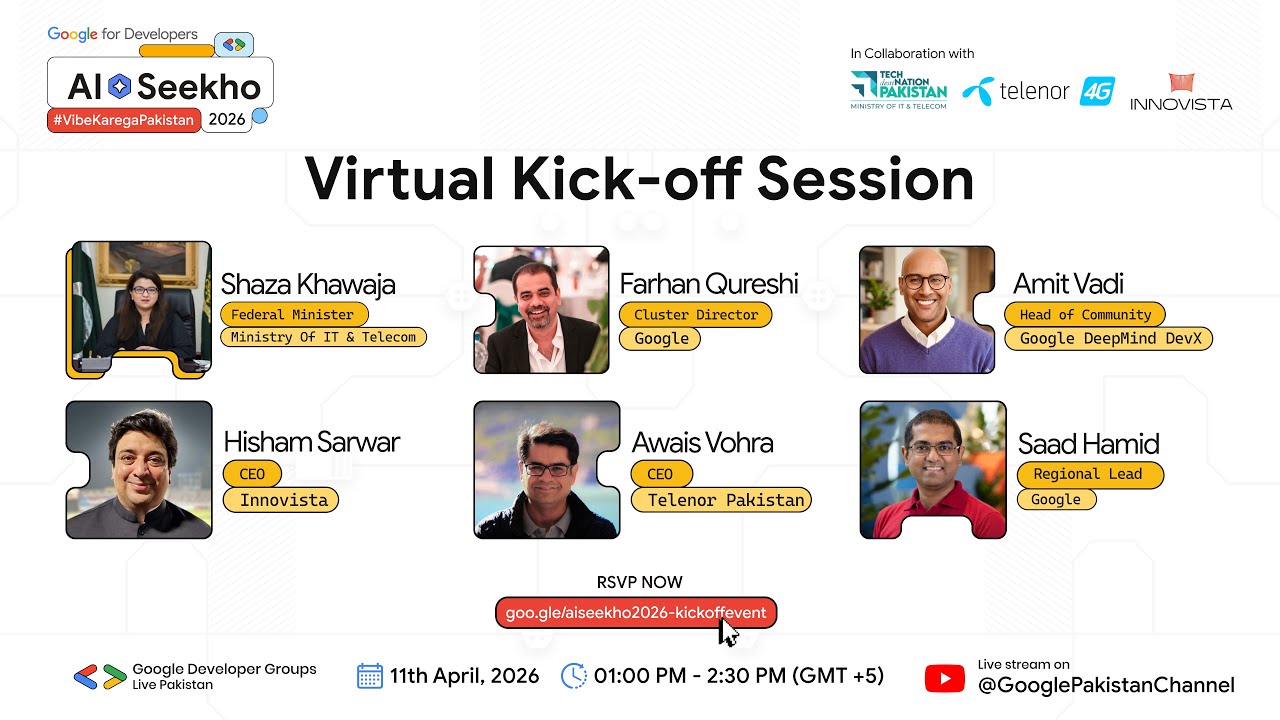 Google for Developers

AI Seekho

#VibeKaregaPakistan 2026

In Collaboration with

TECH destiNATION PAKISTAN
MINISTRY OF IT & TELECOM

telenor 4G

INNOVISTA

Virtual Kick-off Session

Shaza Khawaja
Federal Minister
Ministry Of IT & Telecom

Farhan Qureshi
Cluster Director
Google

Amit Vadi
Head of Community
Google DeepMind DevX

Hisham Sarwar
CEO
Innovista

Awais Vohra
CEO
Telenor Pakistan

Saad Hamid
Regional Lead
Google

RSVP NOW
goo.gle/aiseekho2026-kickoffevent

Google Developer Groups
Live Pakistan

11th April, 2026

01:00 PM - 2:30 PM (GMT +5)

Live stream on
@GooglePakistanChannel